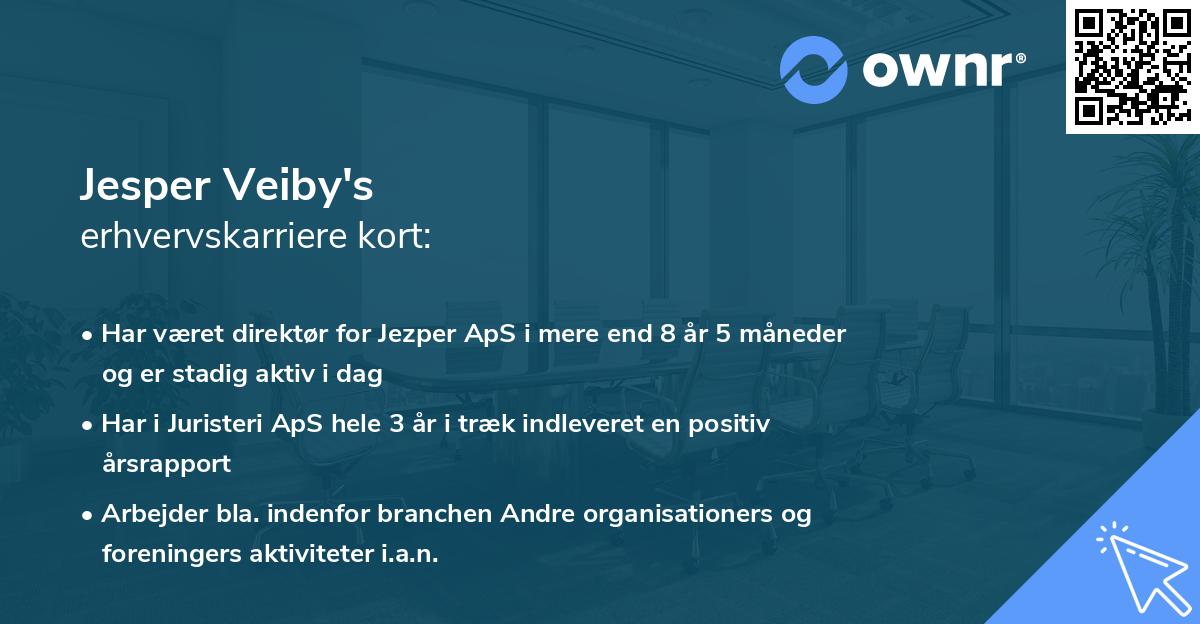 ownr®

Jesper Veiby's
erhvervskarriere kort:

• Har været direktør for Jezper ApS i mere end 8 år 5 måneder og er stadig aktiv i dag

• Har i Juristeri ApS hele 3 år i træk indleveret en positiv årsrapport

• Arbejder bla. indenfor branchen Andre organisationers og foreningers aktiviteter i.a.n.